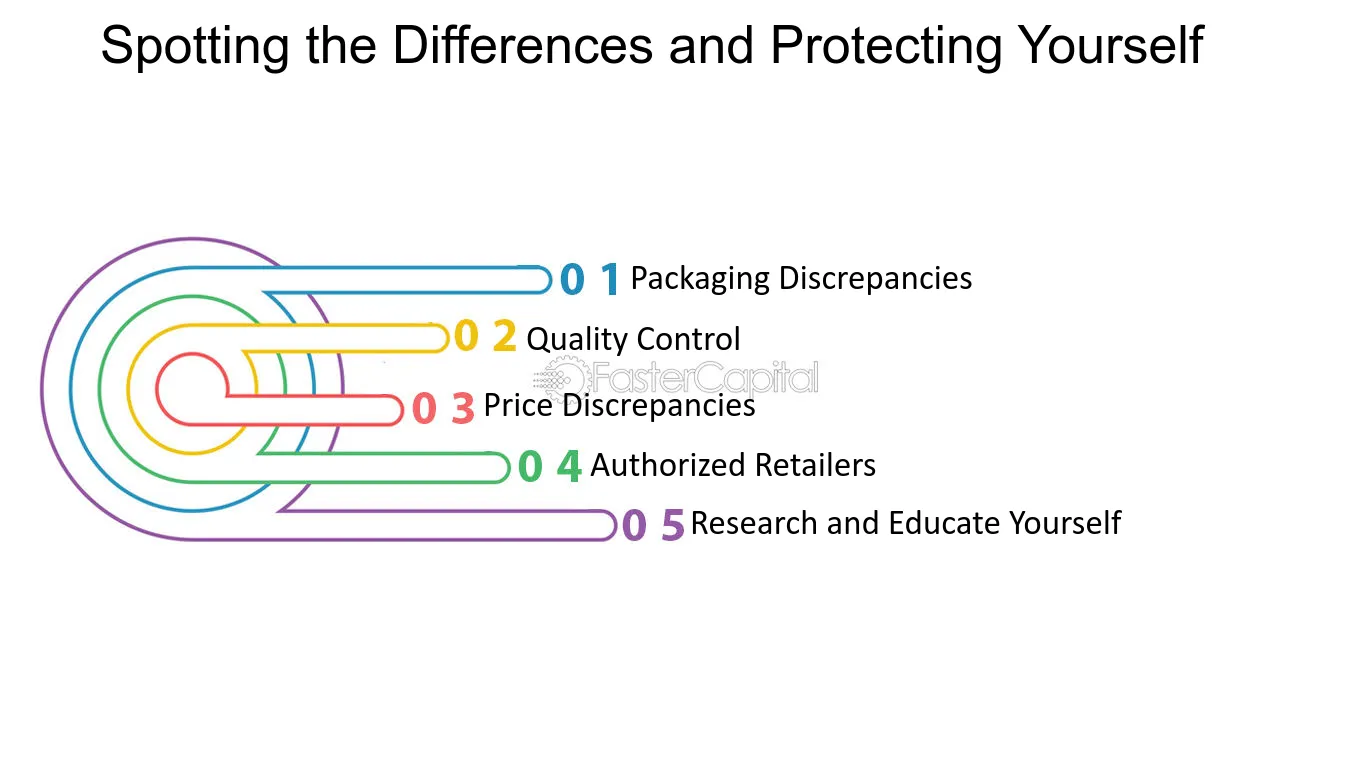 Spotting the Differences and Protecting Yourself

0 1 Packaging Discrepancies

0 2 Quality Control

0 3 Price Discrepancies

0 4 Authorized Retailers

0 5 Research and Educate Yourself

FasterCapital